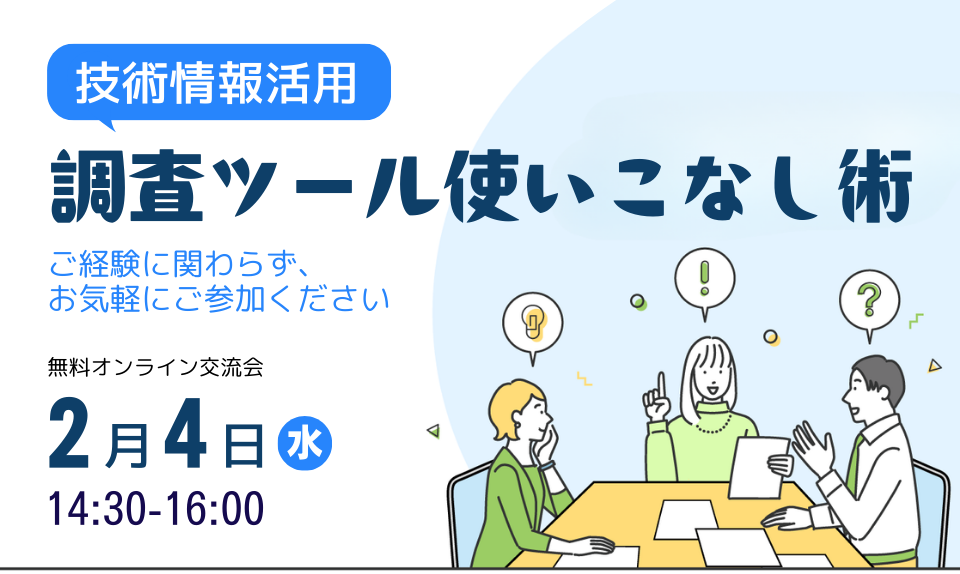 技術情報活用

調査ツール使いこなし術

ご経験に関わらず、
お気軽にご参加ください

無料オンライン交流会

2月4日 水

14:30-16:00

!

?